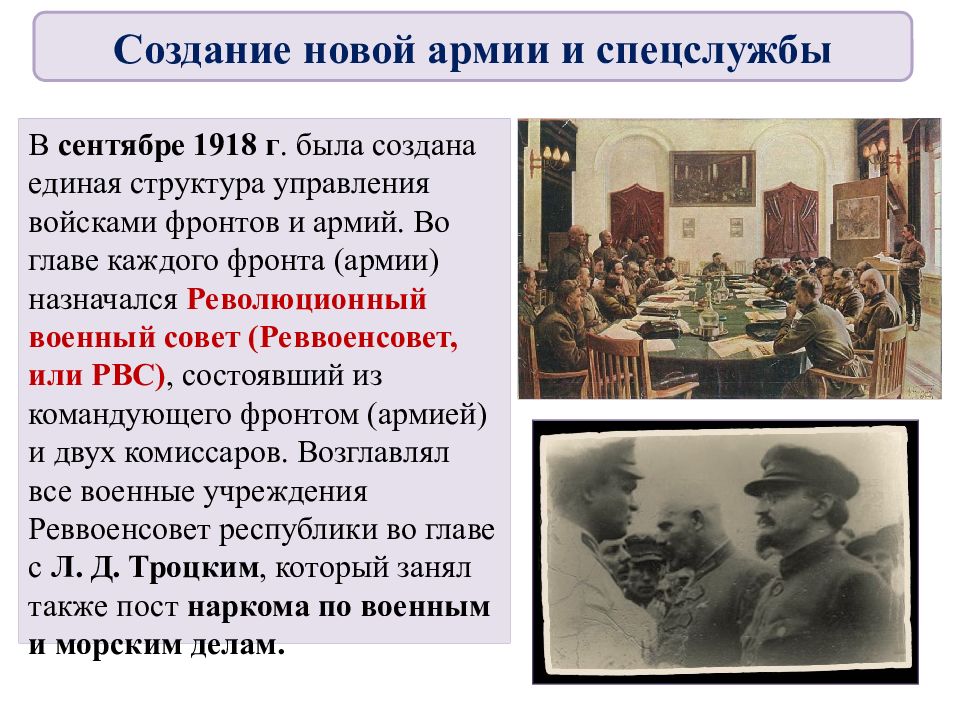 Создание новой армии и спецслужбы

В сентябре 1918 г. была создана единая структура управления войсками фронтов и армий. Во главе каждого фронта (армии) назначался Революционный военный совет (Реввоенсовет, или РВС), состоявший из командующего фронтом (армией) и двух комиссаров. Возглавлял все военные учреждения Реввоенсовет республики во главе с Л. Д. Троцким, который занял также пост наркома по военным и морским делам.